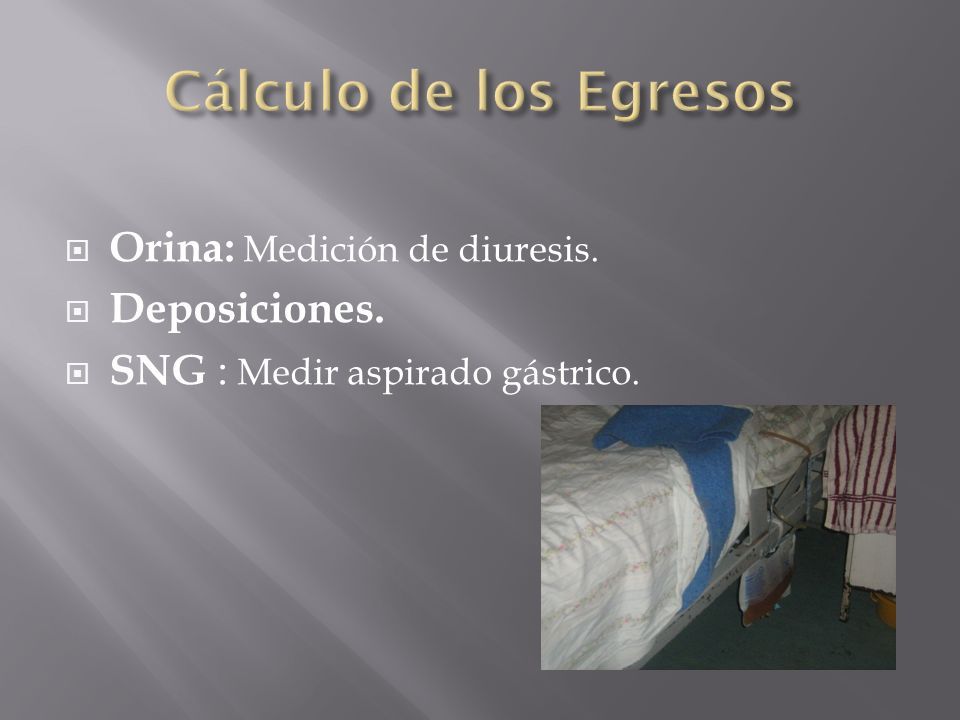 Cálculo de los Egresos

Orina: Medición de diuresis.

Deposiciones.

SNG : Medir aspirado gástrico.